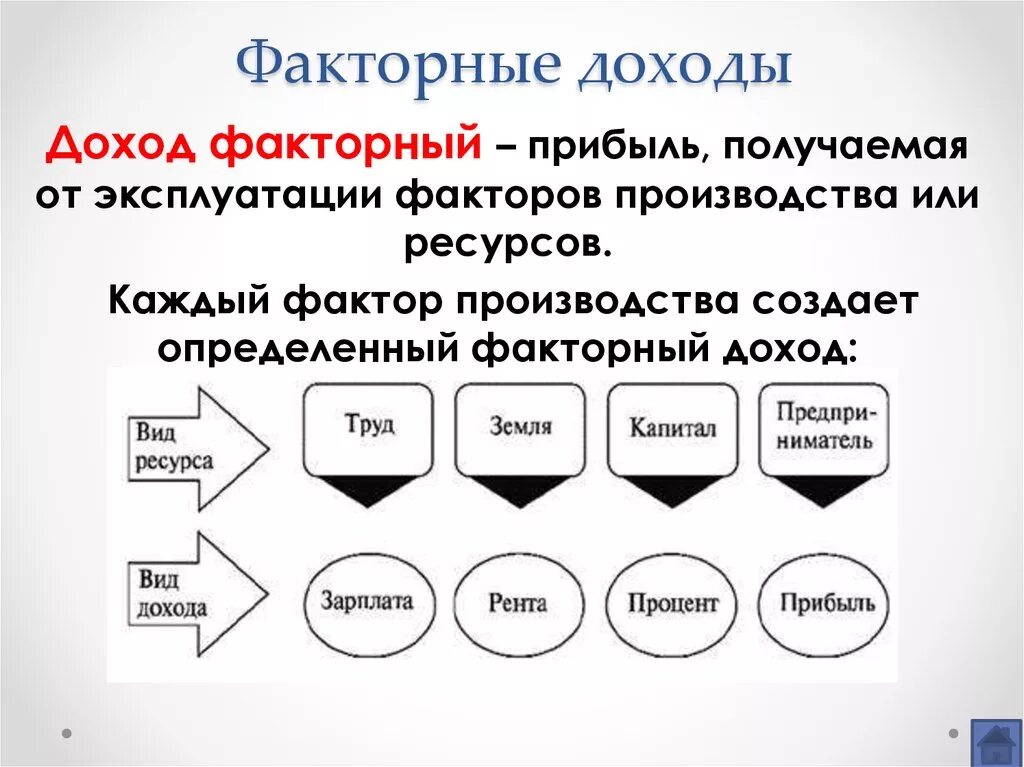 Факторные доходы

Доход факторный – прибыль, получаемая от эксплуатации факторов производства или ресурсов.

Каждый фактор производства создает определенный факторный доход:

Вид ресурса

Труд

Земля

Капитал

Предприниматель

Вид дохода

Зарплата

Рента

Процент

Прибыль